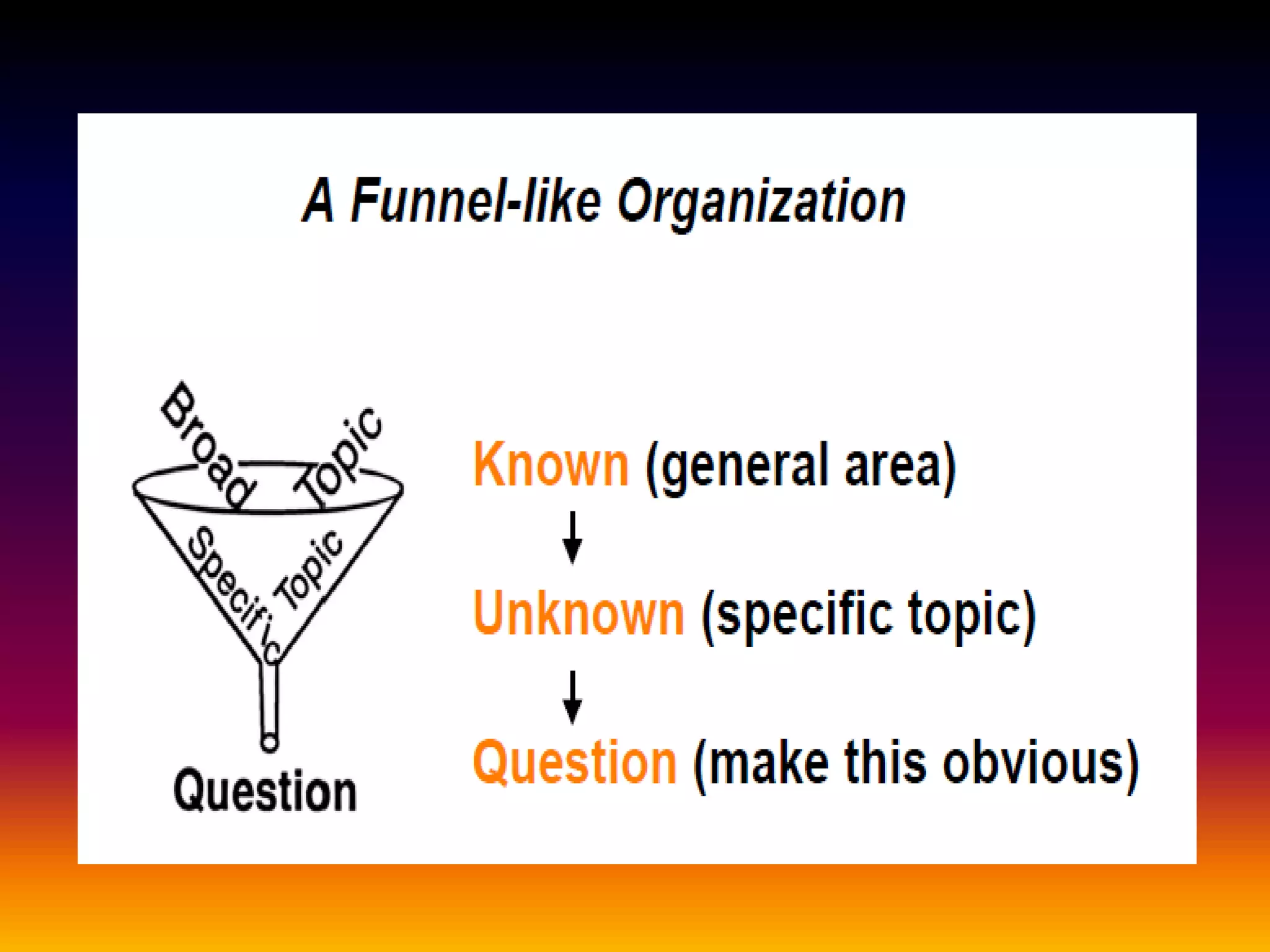 A Funnel-like Organization

Broad Topic

Specific Topic

Question

Known (general area)

↓

Unknown (specific topic)

↓

Question (make this obvious)